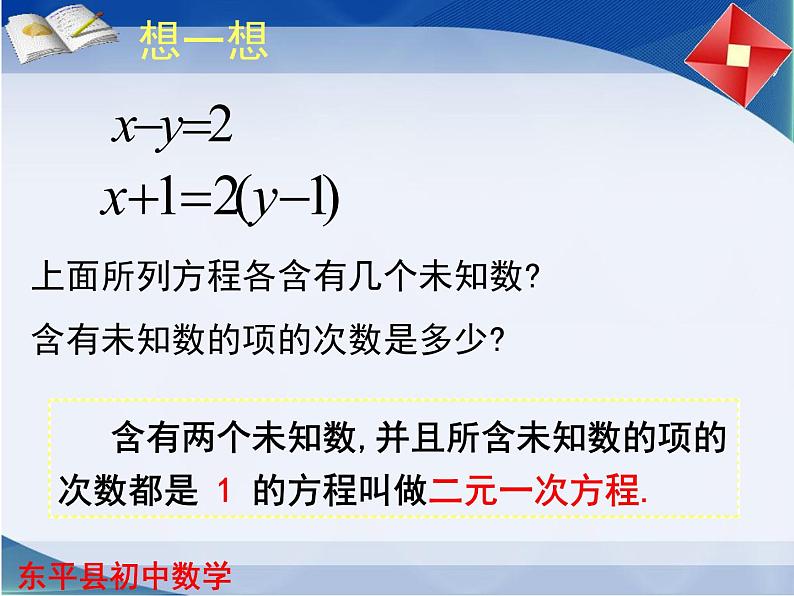 想一想

$x-y=2$

$x+1=2(y-1)$

上面所列方程各含有几个未知数?

含有未知数的项的次数是多少?

含有两个未知数,并且所含未知数的项的次数都是 1 的方程叫做二元一次方程.

东平县初中数学